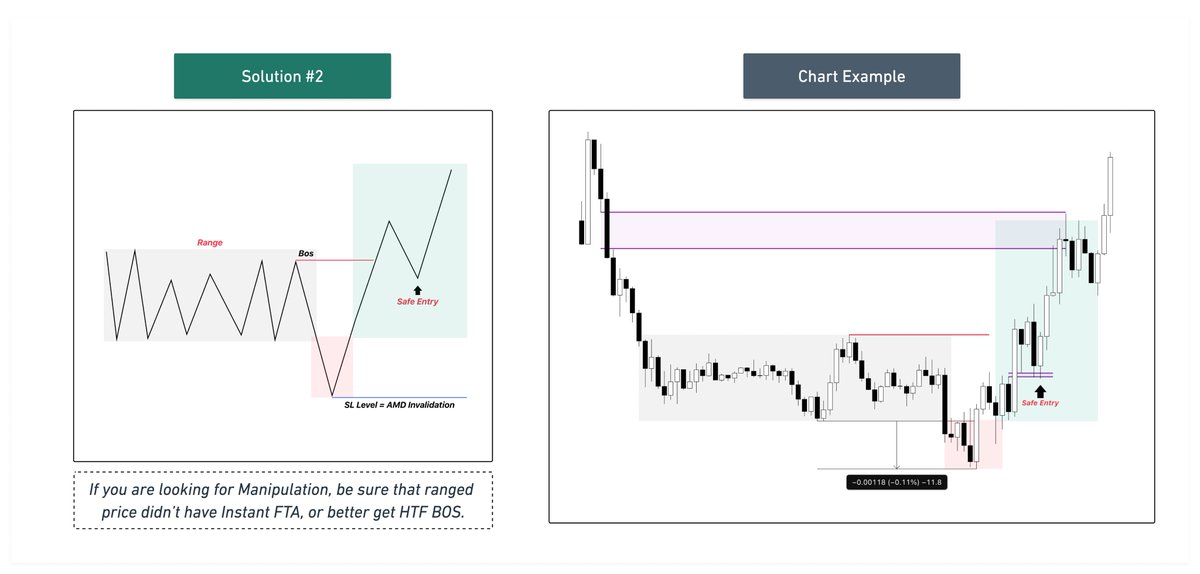 Solution #2

Range

Bos

Safe Entry

SL Level = AMD Invalidation

If you are looking for Manipulation, be sure that ranged price didn't have Instant FTA, or better get HTF BOS.

Chart Example

Safe Entry

−0.00118 (−0.11%) −11.8